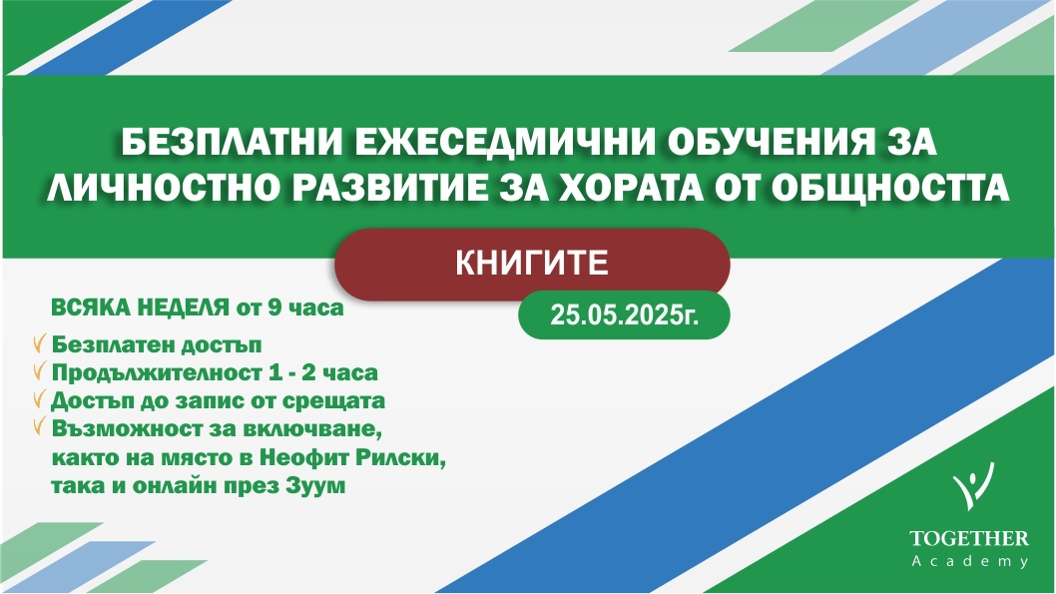 БЕЗПЛАТНИ ЕЖЕСЕДМИЧНИ ОБУЧЕНИЯ ЗА ЛИЧНОСТНО РАЗВИТИЕ ЗА ХОРАТА ОТ ОБЩНОСТТА

КНИГИТЕ

25.05.2025г.

ВСЯКА НЕДЕЛЯ от 9 часа

Безплатен достъп
Продължителност 1 - 2 часа
Достъп до запис от срещата
Възможност за включване, както на място в Неофит Рилски, така и онлайн през Зуум

TOGETHER
Academy